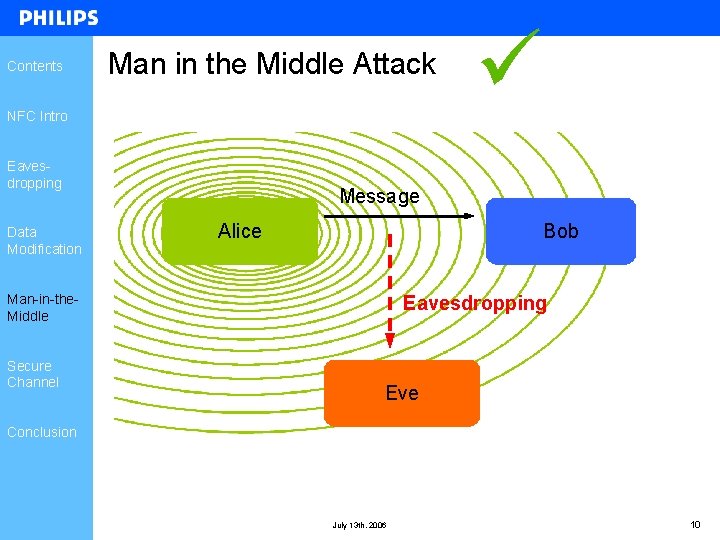 PHILIPS

Contents

NFC Intro

Eaves-dropping

Data Modification

Man-in-the-Middle

Secure Channel

Conclusion

Man in the Middle Attack

Message

Alice

Bob

Eavesdropping

Eve

July 13th. 2006

10